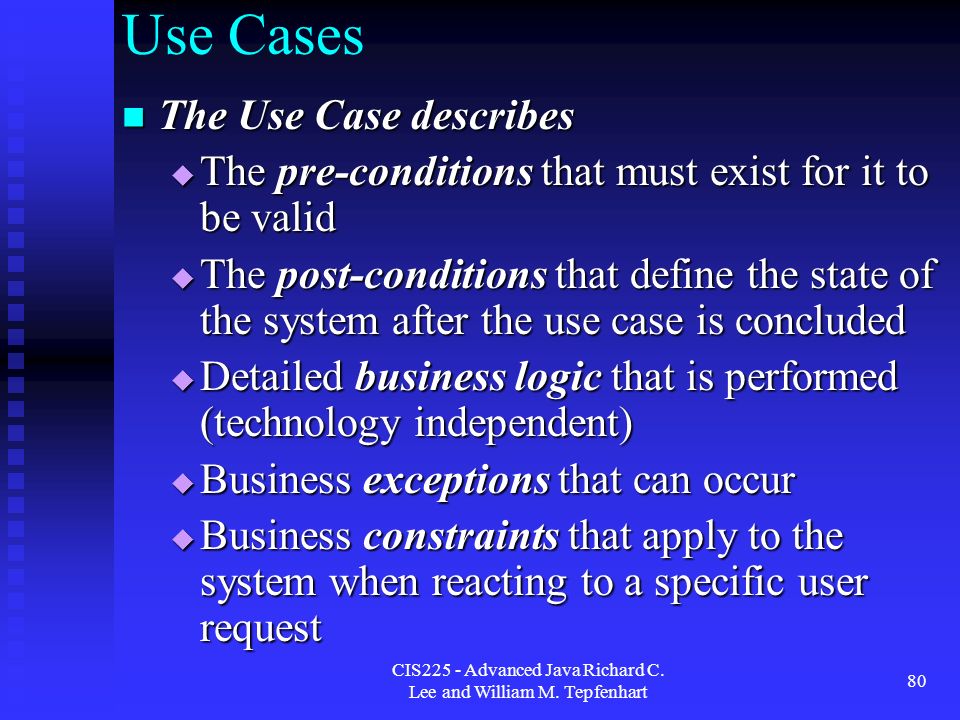 Use Cases

The Use Case describes

The pre-conditions that must exist for it to be valid

The post-conditions that define the state of the system after the use case is concluded

Detailed business logic that is performed (technology independent)

Business exceptions that can occur

Business constraints that apply to the system when reacting to a specific user request

CIS225 - Advanced Java Richard C. Lee and William M. Tepfenhart

80